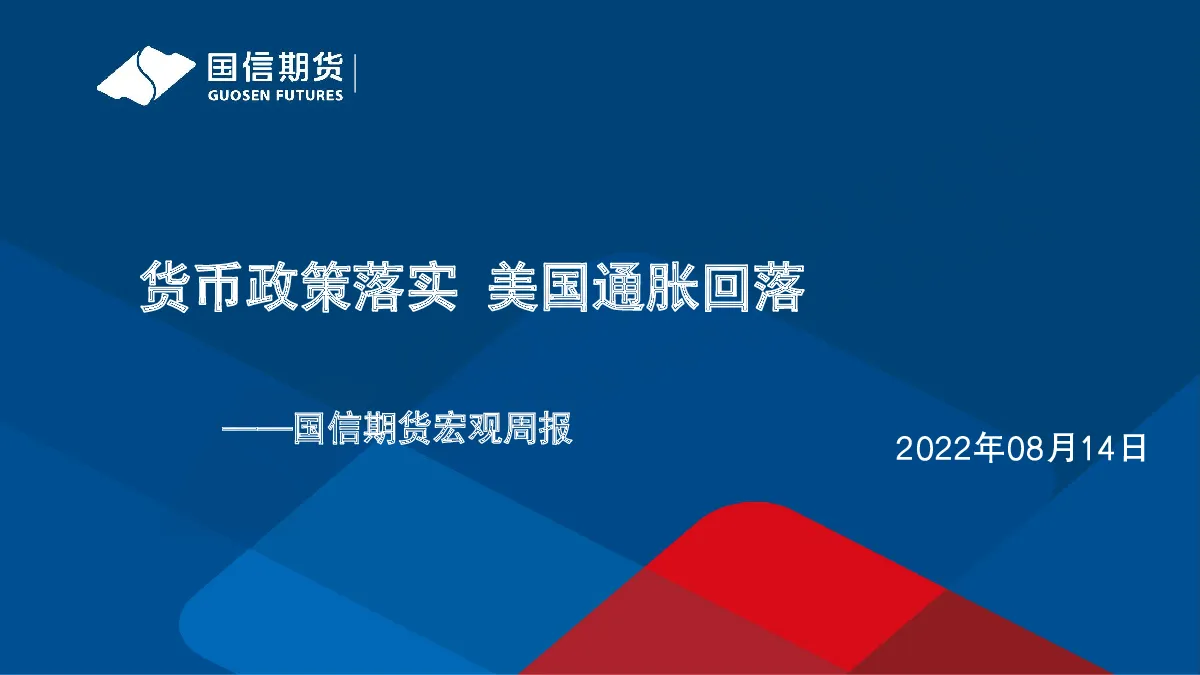 国信期货
GUOSEN FUTURES

货币政策落实 美国通胀回落

——国信期货宏观周报

2022年08月14日